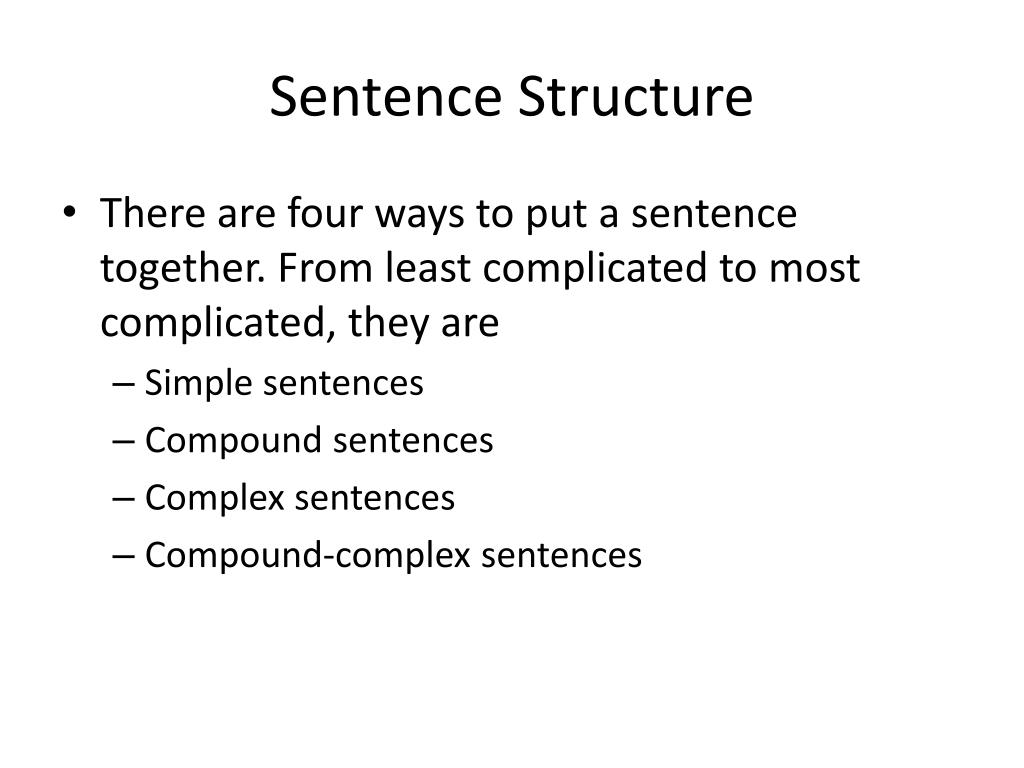 Sentence Structure

• There are four ways to put a sentence together. From least complicated to most complicated, they are
– Simple sentences
– Compound sentences
– Complex sentences
– Compound-complex sentences